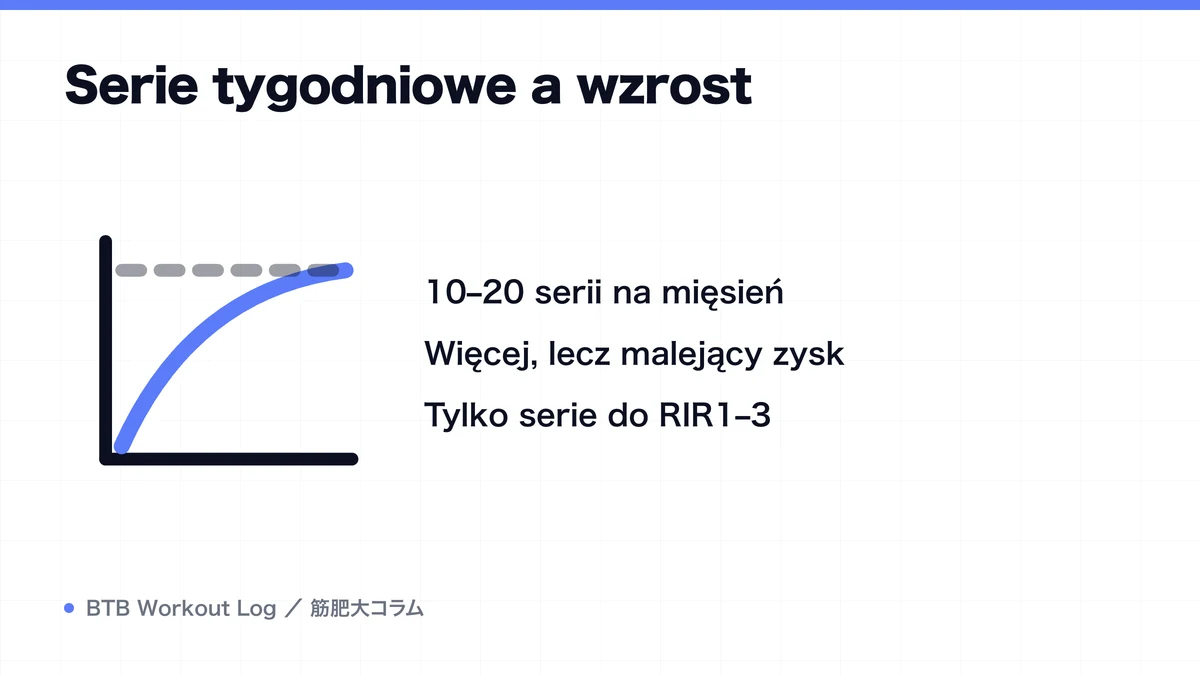 Serie tygodniowe a wzrost

10–20 serii na mięsień

Więcej, lecz malejący zysk

Tylko serie do RIR1–3

BTB Workout Log ／ 筋肥大コラム